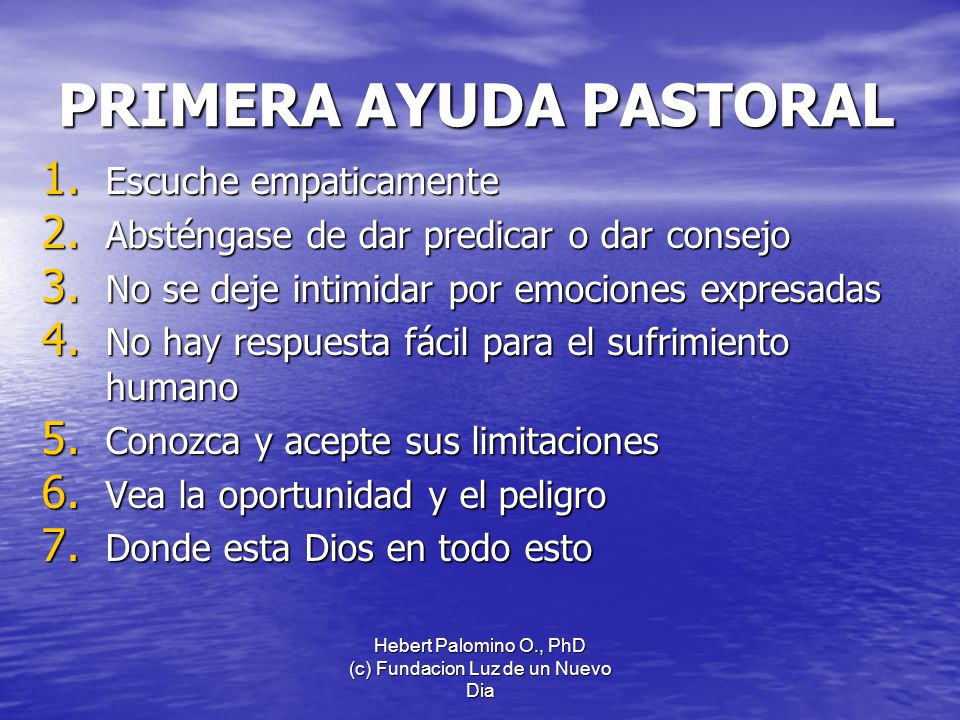 PRIMERA AYUDA PASTORAL

1. Escuche empaticamente
2. Absténgase de dar predicar o dar consejo
3. No se deje intimidar por emociones expresadas
4. No hay respuesta fácil para el sufrimiento humano
5. Conozca y acepte sus limitaciones
6. Vea la oportunidad y el peligro
7. Donde esta Dios en todo esto

Hebert Palomino O., PhD
(c) Fundacion Luz de un Nuevo Dia